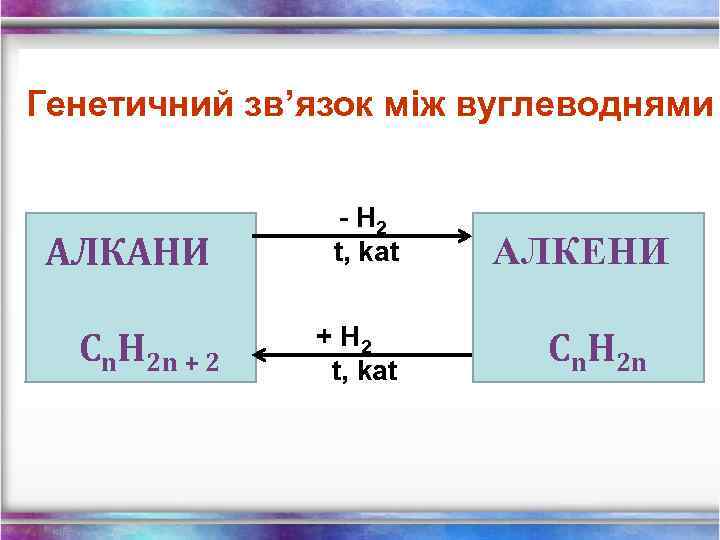 Генетичний зв’язок між вуглеводнями

АЛКАНИ

$C_nH_{2n+2}$

$- H_2$
t, kat

$+ H_2$
t, kat

АЛКЕНИ

$C_nH_{2n}$